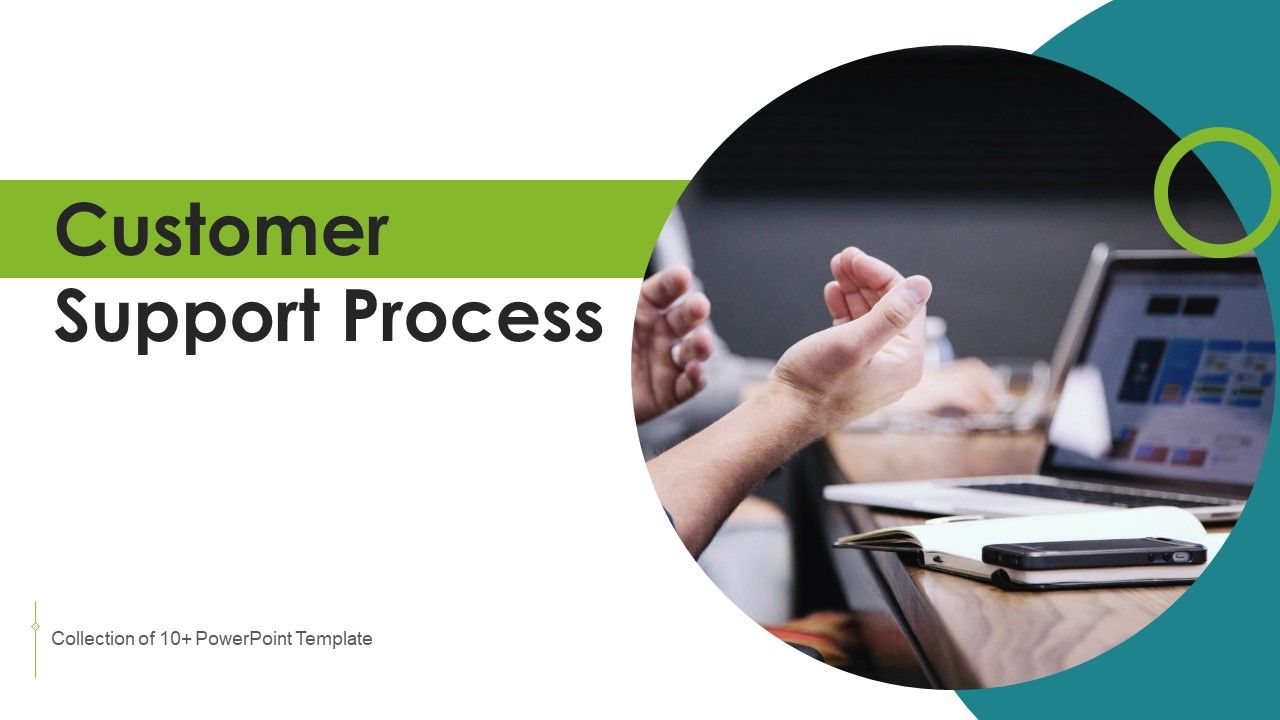 Customer
Support Process

Collection of 10+ PowerPoint Template